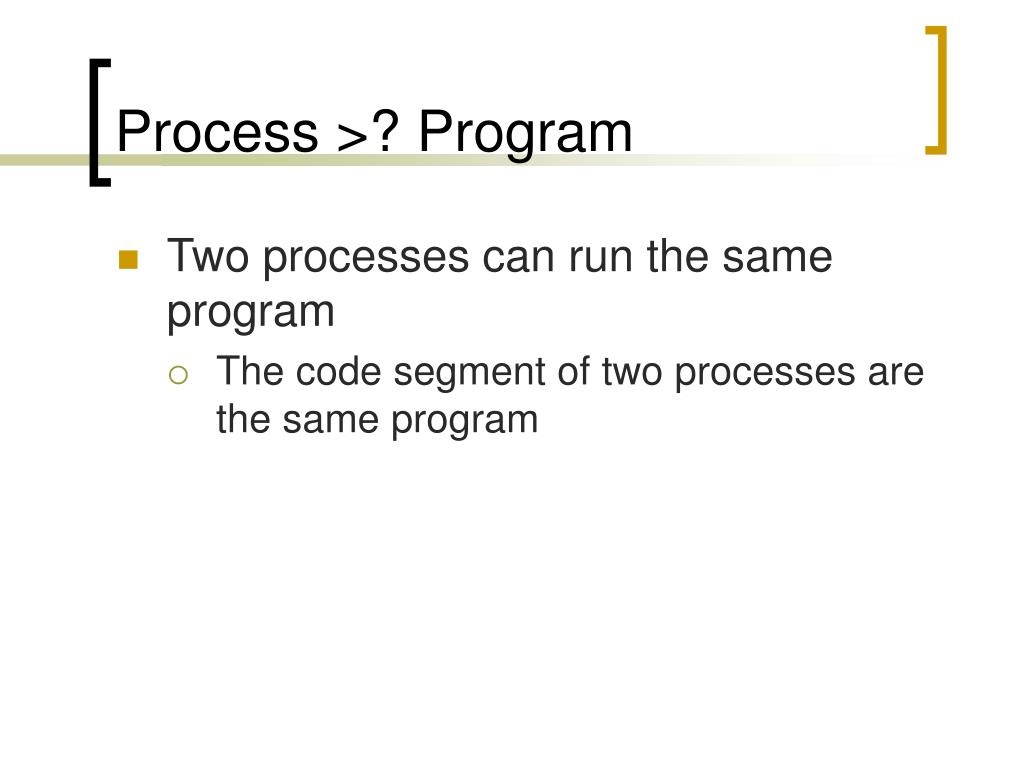 Process >? Program

Two processes can run the same program

The code segment of two processes are the same program